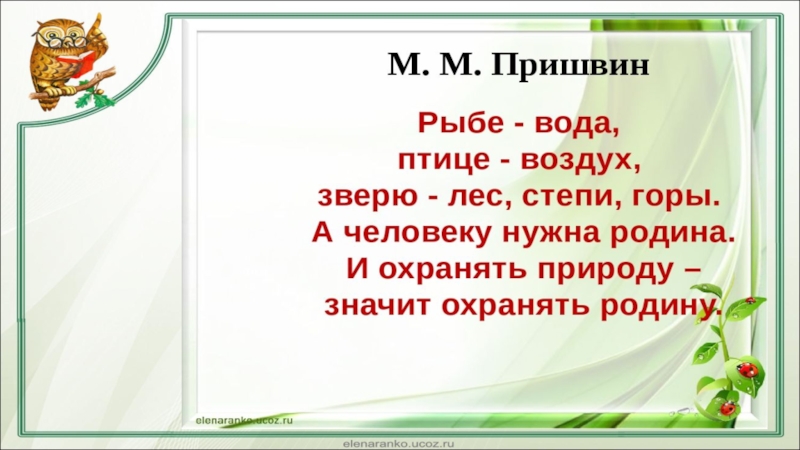 М. М. Пришвин

Рыбе - вода,
птице - воздух,
зверю - лес, степи, горы.
А человеку нужна родина.
И охранять природу –
значит охранять родину.

elenaranko.ucoz.ru

elenaranko.ucoz.ru